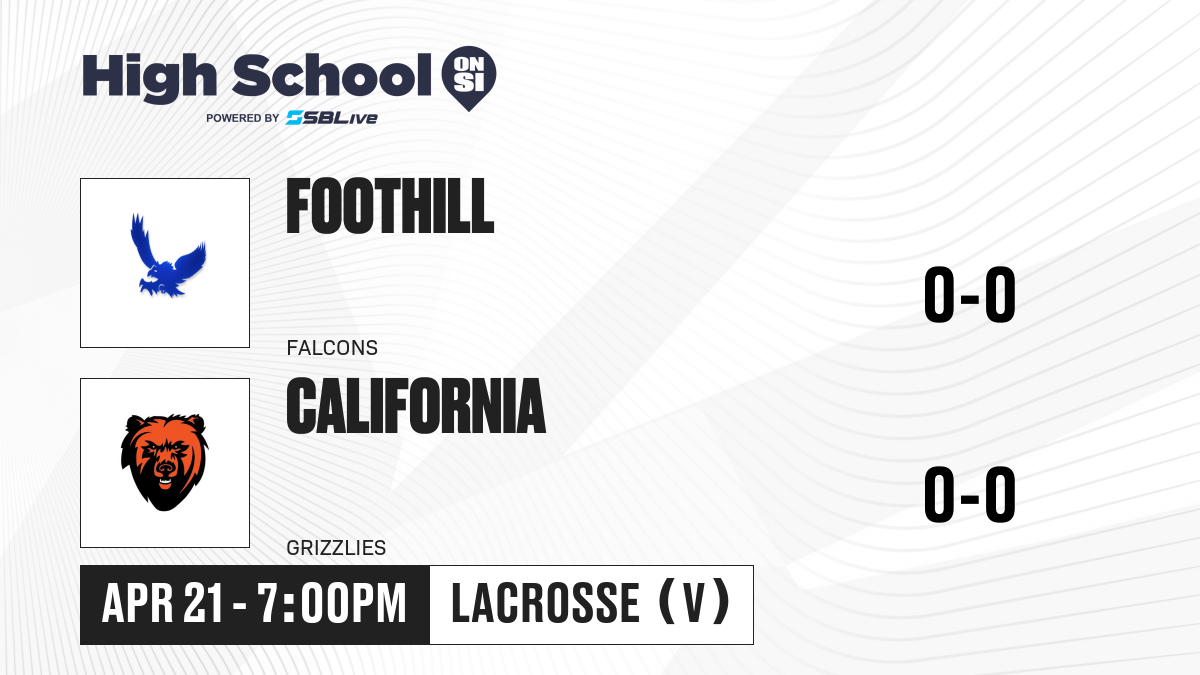 High School ON SI
POWERED BY SBLive

FOOTHILL
FALCONS
0-0

CALIFORNIA
GRIZZLIES
0-0

APR 21 - 7:00PM
LACROSSE (V)